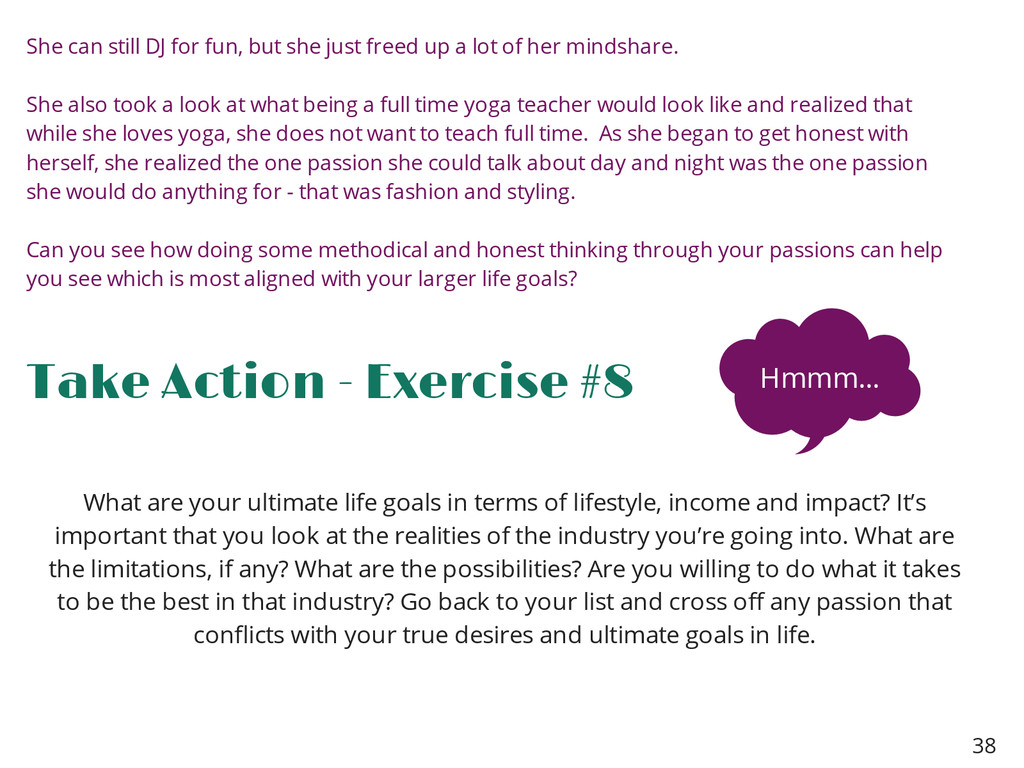 She can still DJ for fun, but she just freed up a lot of her mindshare.

She also took a look at what being a full time yoga teacher would look like and realized that while she loves yoga, she does not want to teach full time. As she began to get honest with herself, she realized the one passion she could talk about day and night was the one passion she would do anything for - that was fashion and styling.

Can you see how doing some methodical and honest thinking through your passions can help you see which is most aligned with your larger life goals?

Take Action - Exercise #8

Hmmm...

What are your ultimate life goals in terms of lifestyle, income and impact? It's important that you look at the realities of the industry you're going into. What are the limitations, if any? What are the possibilities? Are you willing to do what it takes to be the best in that industry? Go back to your list and cross off any passion that conflicts with your true desires and ultimate goals in life.

38